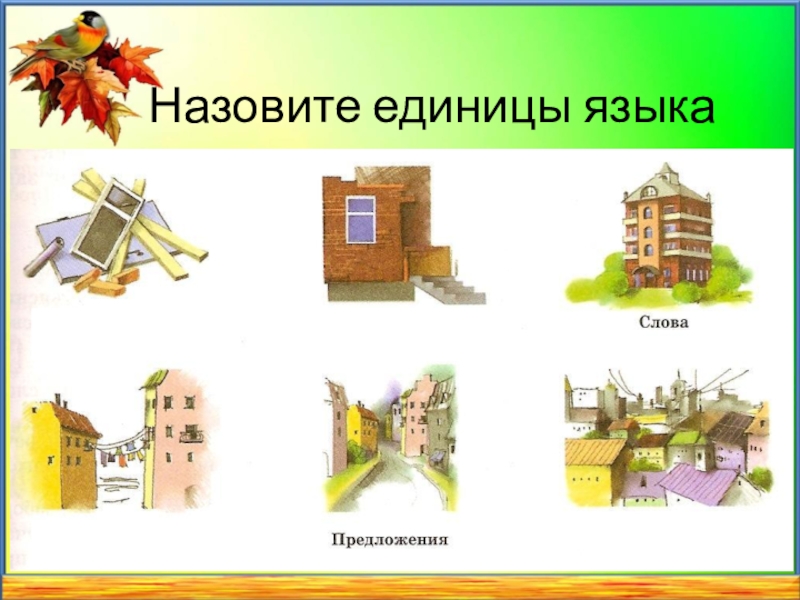 Назовите единицы языка

Слова

Предложения